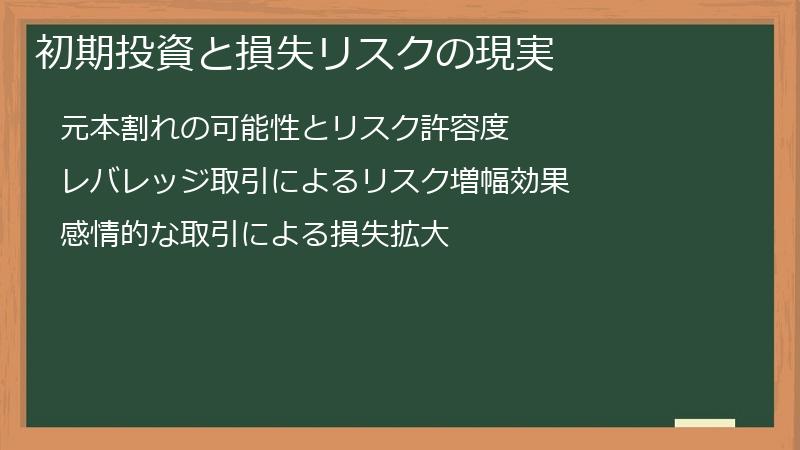 初期投資と損失リスクの現実

元本割れの可能性とリスク許容度

レバレッジ取引によるリスク増幅効果

感情的な取引による損失拡大